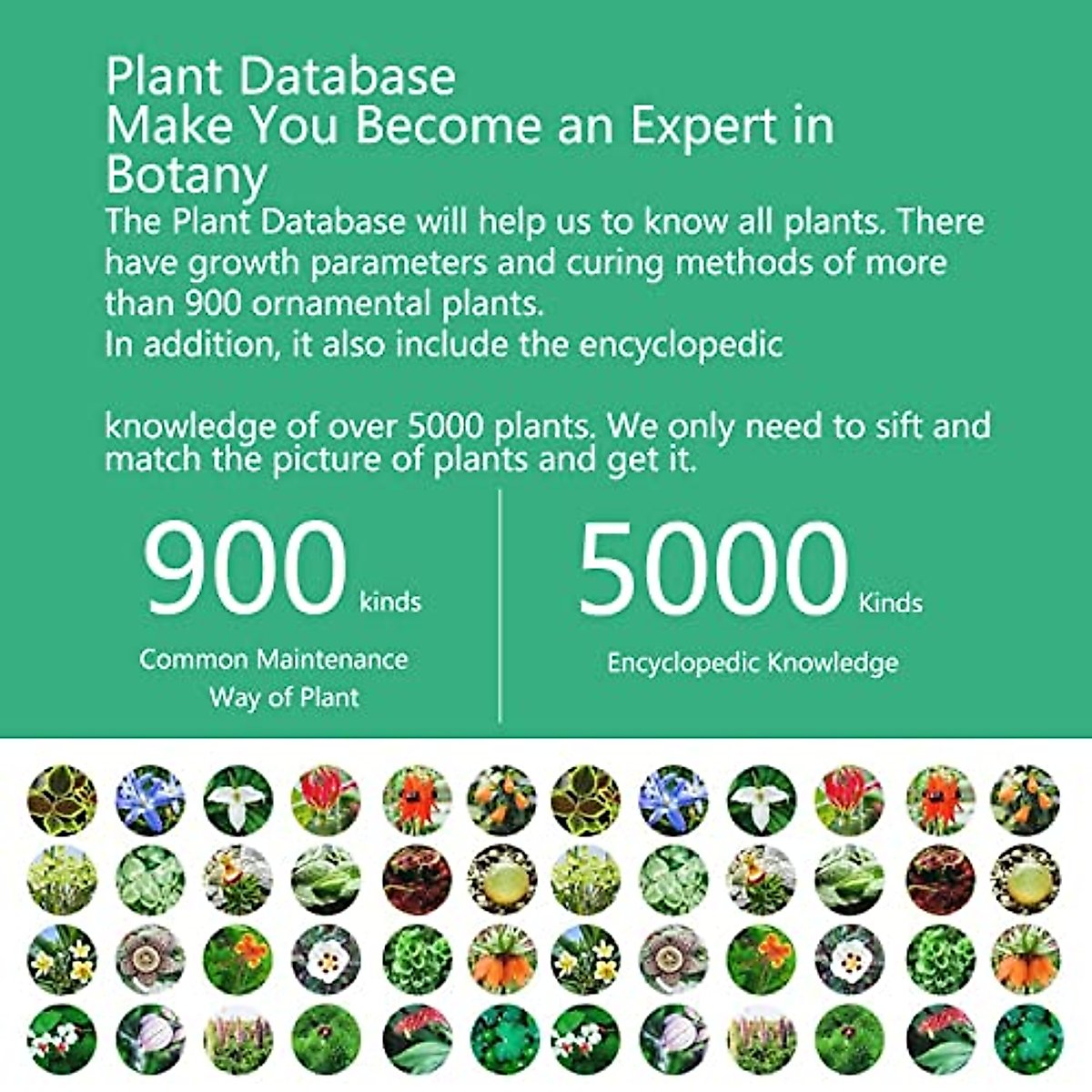 Plant Database
Make You Become an Expert in Botany
The Plant Database will help us to know all plants. There have growth parameters and curing methods of more than 900 ornamental plants.
In addition, it also include the encyclopedic

knowledge of over 5000 plants. We only need to sift and match the picture of plants and get it.

900 kinds
Common Maintenance Way of Plant

5000 Kinds
Encyclopedic Knowledge